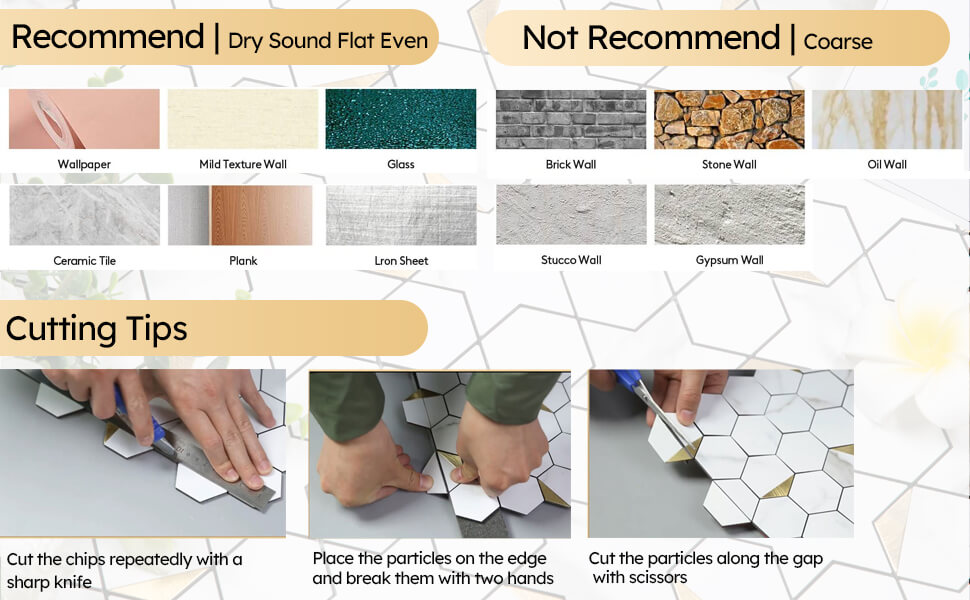 Recommend | Dry Sound Flat Even

Wallpaper
Mild Texture Wall
Glass
Ceramic Tile
Plank
Lron Sheet

Not Recommend | Coarse

Brick Wall
Stone Wall
Oil Wall
Stucco Wall
Gypsum Wall

Cutting Tips

Cut the chips repeatedly with a sharp knife

Place the particles on the edge and break them with two hands

Cut the particles along the gap with scissors